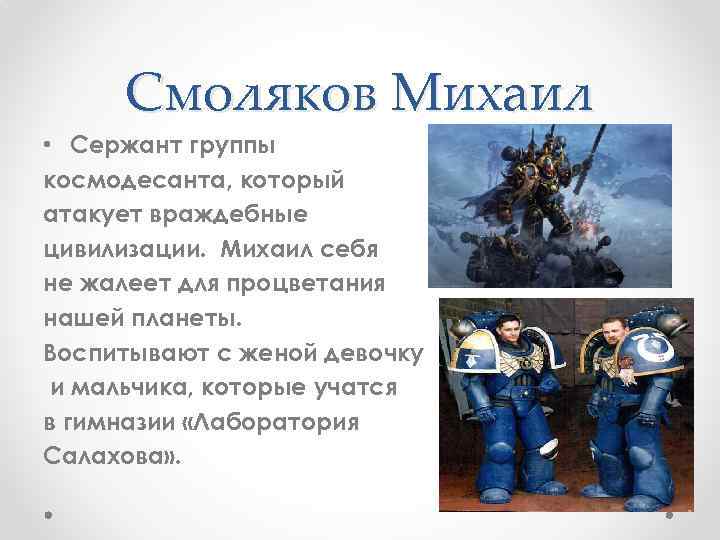 Смоляков Михаил

• Сержант группы космодесанта, который атакует враждебные цивилизации. Михаил себя не жалеет для процветания нашей планеты. Воспитывают с женой девочку и мальчика, которые учатся в гимназии «Лаборатория Салахова».